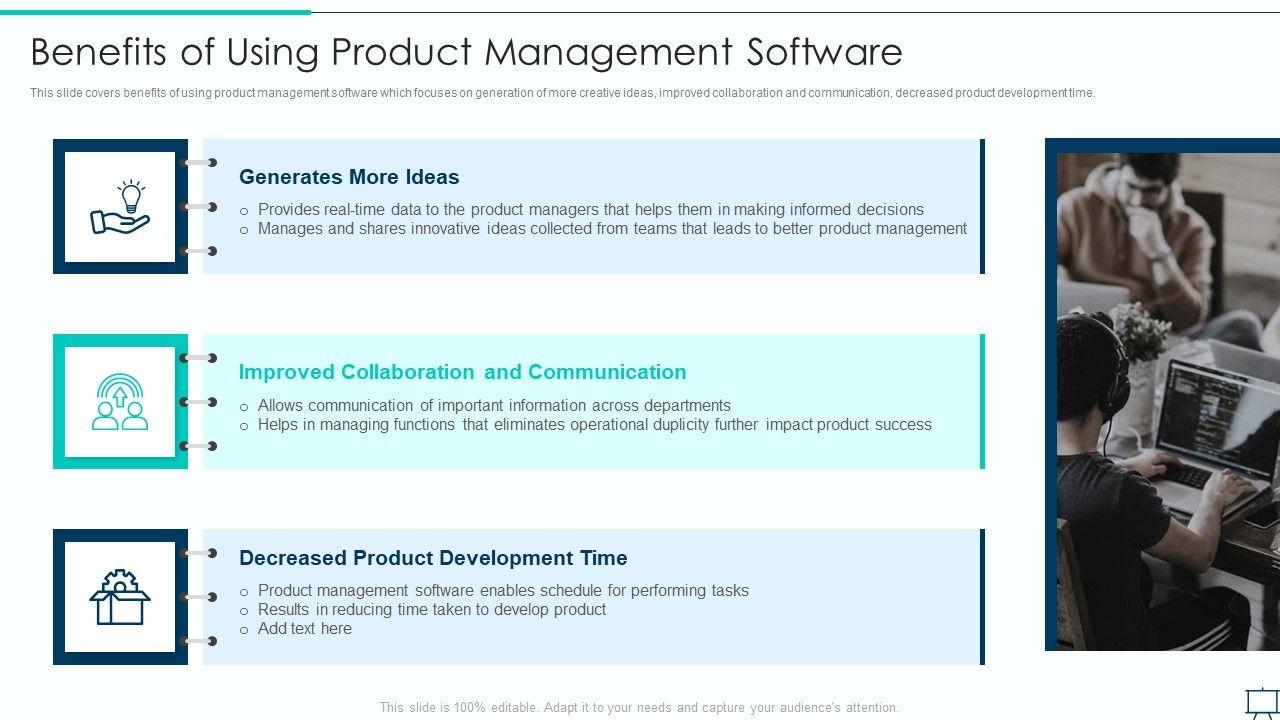 Benefits of Using Product Management Software

This slide covers benefits of using product management software which focuses on generation of more creative ideas, improved collaboration and communication, decreased product development time.

Generates More Ideas

o Provides real-time data to the product managers that helps them in making informed decisions
o Manages and shares innovative ideas collected from teams that leads to better product management

Improved Collaboration and Communication

o Allows communication of important information across departments
o Helps in managing functions that eliminates operational duplicity further impact product success

Decreased Product Development Time

o Product management software enables schedule for performing tasks
o Results in reducing time taken to develop product
o Add text here

This slide is 100% editable. Adapt it to your needs and capture your audience's attention.